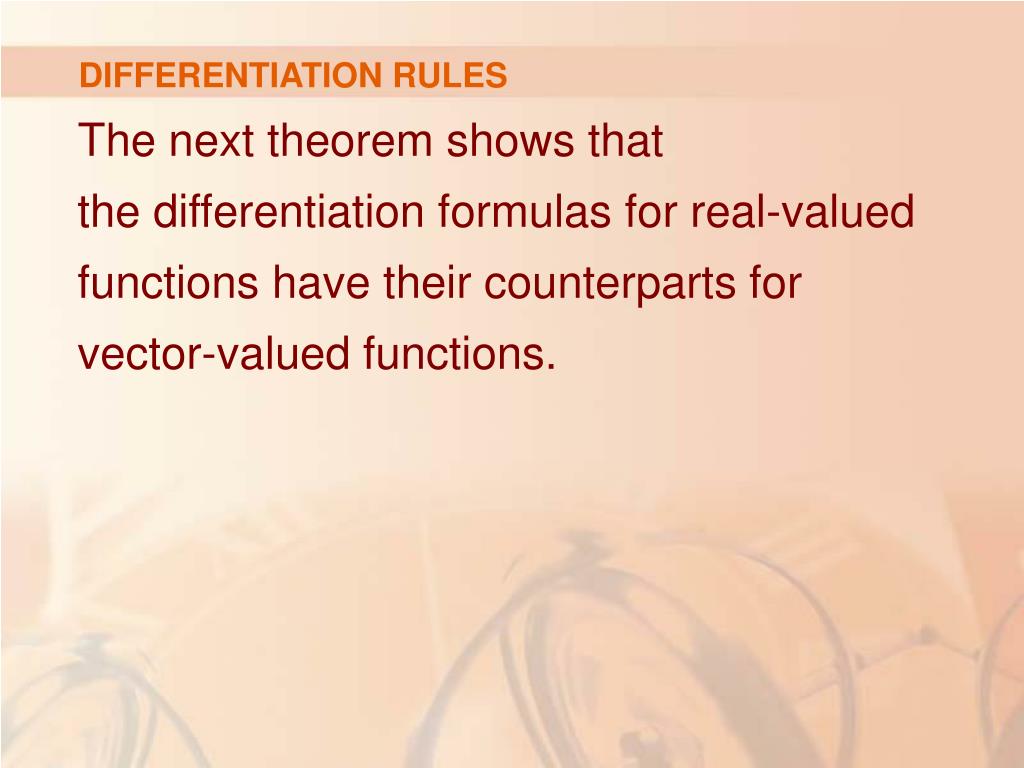 DIFFERENTIATION RULES

The next theorem shows that the differentiation formulas for real-valued functions have their counterparts for vector-valued functions.